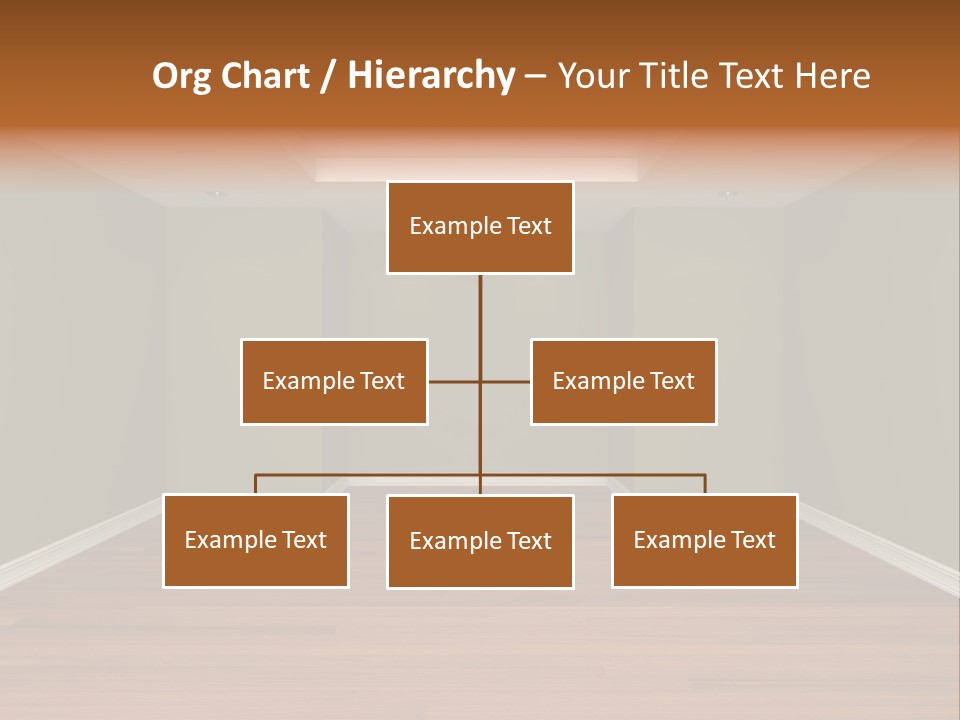 Org Chart / Hierarchy – Your Title Text Here

Example Text

Example Text

Example Text

Example Text

Example Text

Example Text